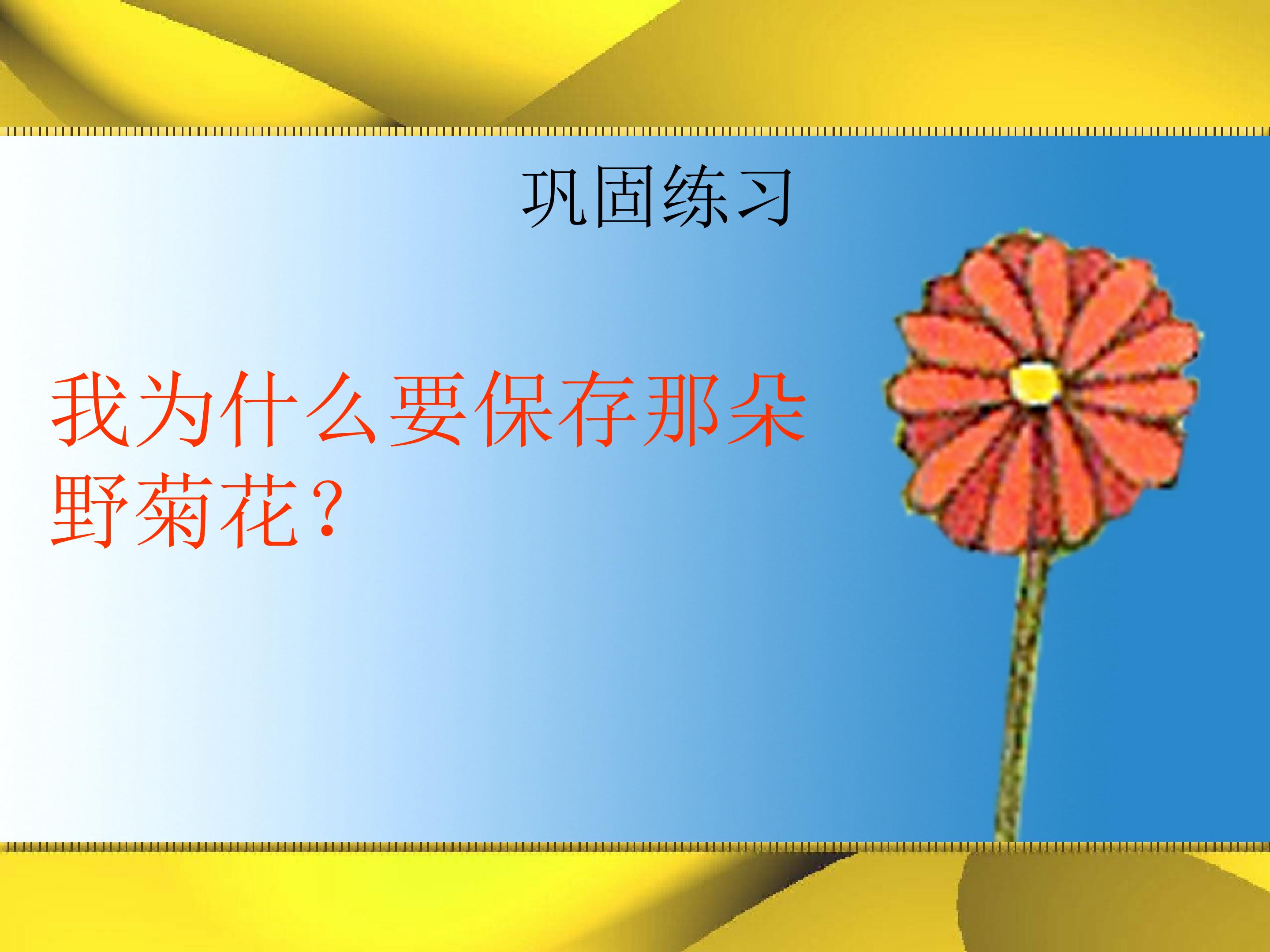 巩固练习

我为什么要保存那朵野菊花？